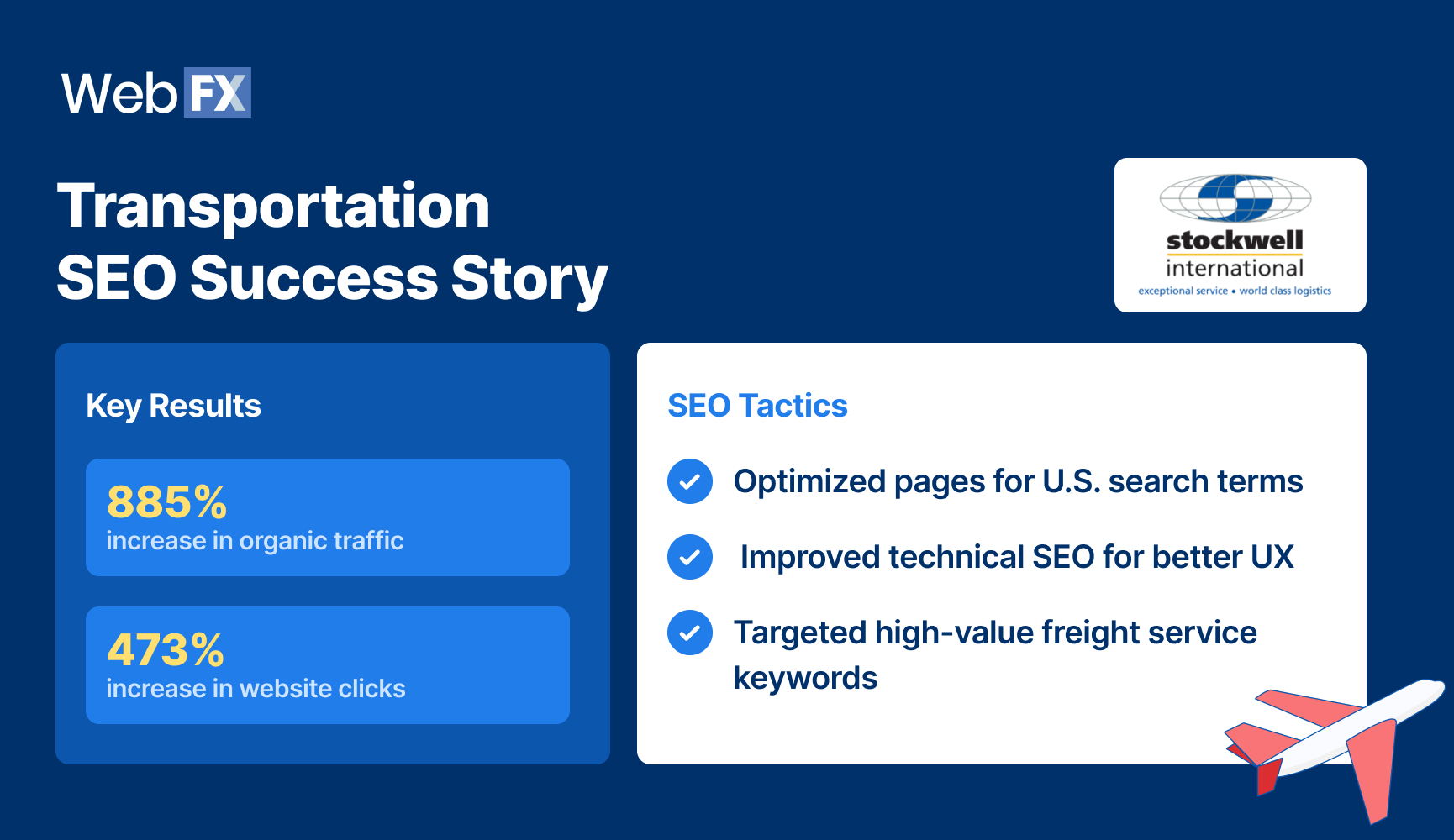 WebFX

Transportation SEO Success Story

stockwell international
exceptional service • world class logistics

Key Results

885%
increase in organic traffic

473%
increase in website clicks

SEO Tactics

Optimized pages for U.S. search terms

Improved technical SEO for better UX

Targeted high-value freight service keywords